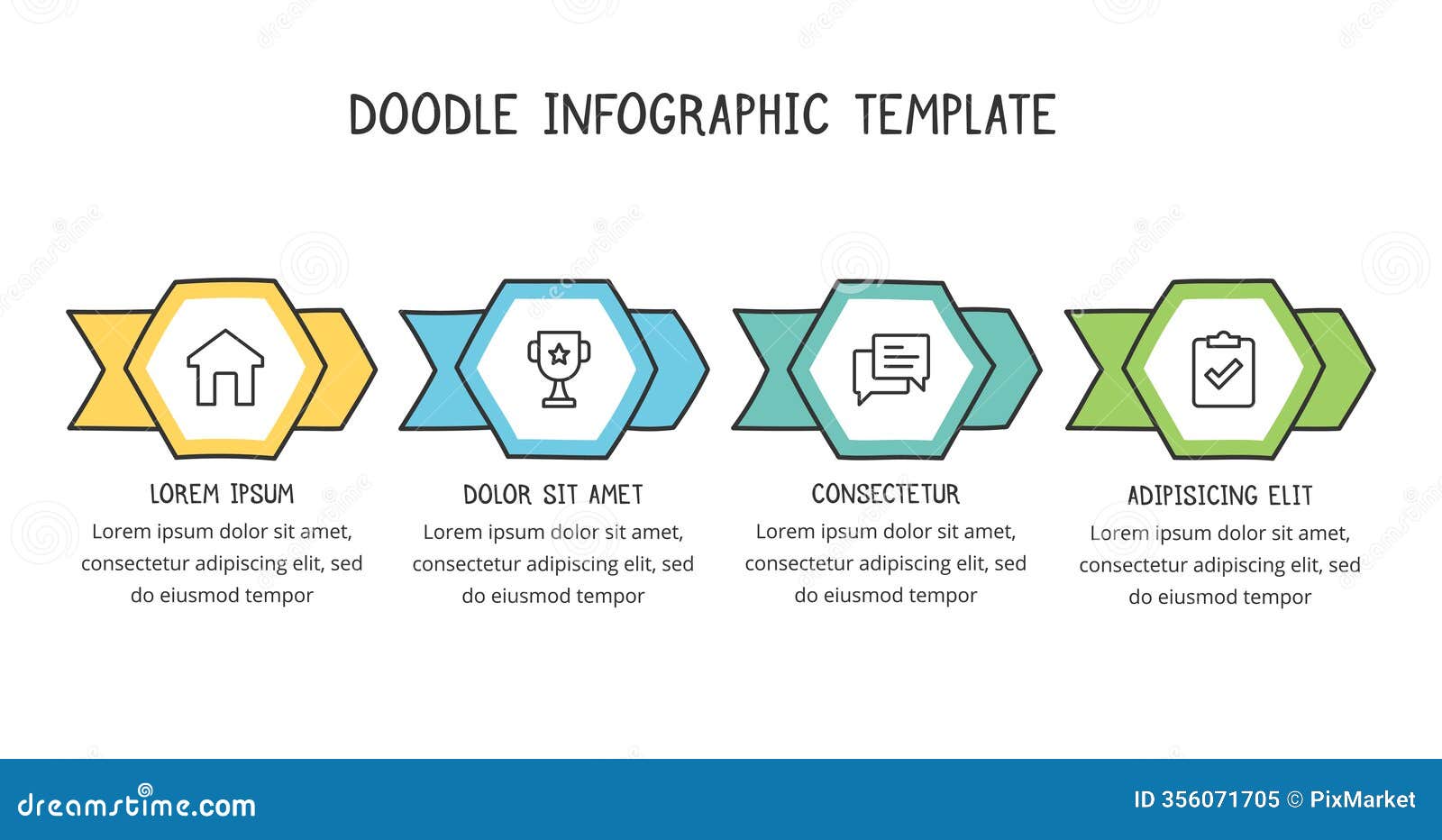 DOODLE INFOGRAPHIC TEMPLATE

LOREM IPSUM
Lorem ipsum dolor sit amet, consectetur adipiscing elit, sed do eiusmod tempor

DOLOR SIT AMET
Lorem ipsum dolor sit amet, consectetur adipiscing elit, sed do eiusmod tempor

CONSECTETUR
Lorem ipsum dolor sit amet, consectetur adipiscing elit, sed do eiusmod tempor

ADIPISICING ELIT
Lorem ipsum dolor sit amet, consectetur adipiscing elit, sed do eiusmod tempor

dreamstime.com

ID 356071705 © PixMarket